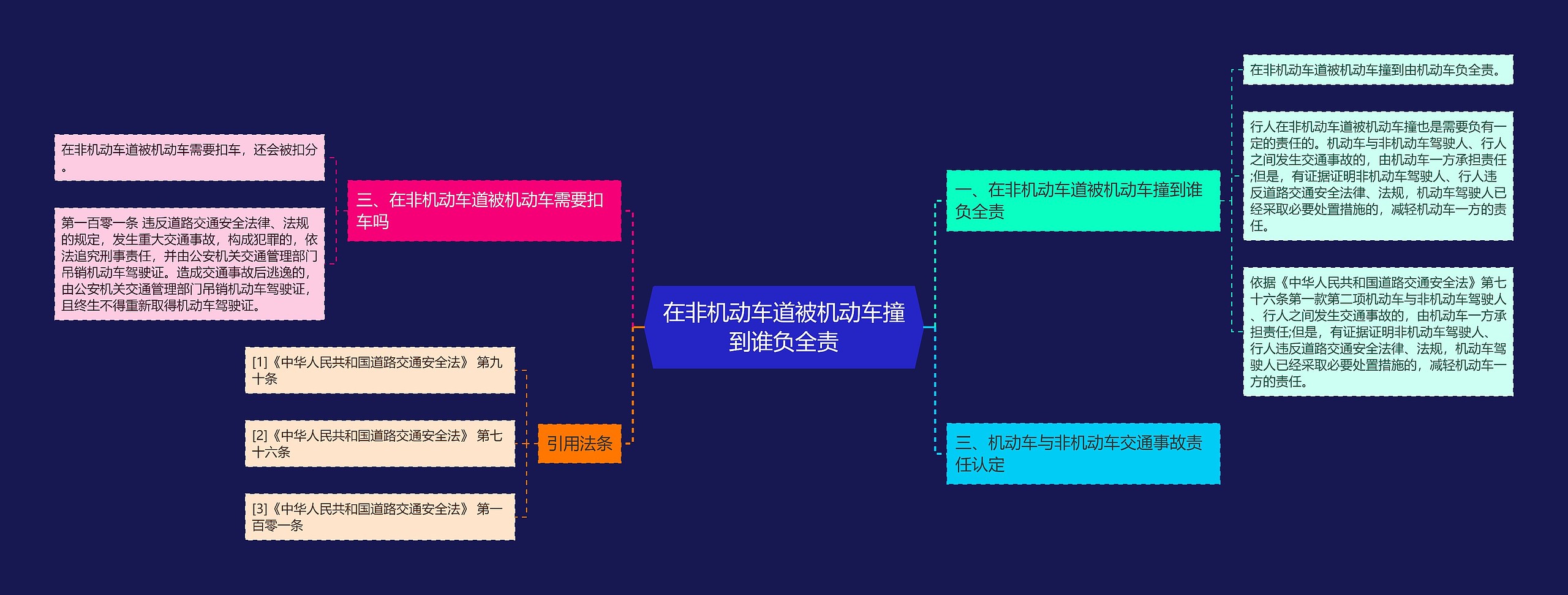 在非机动车道被机动车撞到谁负全责

一、在非机动车道被机动车撞到谁负全责

在非机动车道被机动车撞到由机动车负全责。

行人在非机动车道被机动车撞也是需要负有一定的责任的。机动车与非机动车驾驶人、行人之间发生交通事故的，由机动车一方承担责任;但是，有证据证明非机动车驾驶人、行人违反道路交通安全法律、法规，机动车驾驶人已经采取必要处置措施的，减轻机动车一方的责任。

依据《中华人民共和国道路交通安全法》第七十六条第一款第二项机动车与非机动车驾驶人、行人之间发生交通事故的，由机动车一方承担责任;但是，有证据证明非机动车驾驶人、行人违反道路交通安全法律、法规，机动车驾驶人已经采取必要处置措施的，减轻机动车一方的责任。

三、机动车与非机动车交通事故责任认定

三、在非机动车道被机动车需要扣车吗

在非机动车道被机动车需要扣车，还会被扣分。

第一百零一条 违反道路交通安全法律、法规的规定，发生重大交通事故，构成犯罪的，依法追究刑事责任，并由公安机关交通管理部门吊销机动车驾驶证。造成交通事故后逃逸的，由公安机关交通管理部门吊销机动车驾驶证，且终生不得重新取得机动车驾驶证。

引用法条

[1]《中华人民共和国道路交通安全法》 第九十条

[2]《中华人民共和国道路交通安全法》 第七十六条

[3]《中华人民共和国道路交通安全法》 第一百零一条